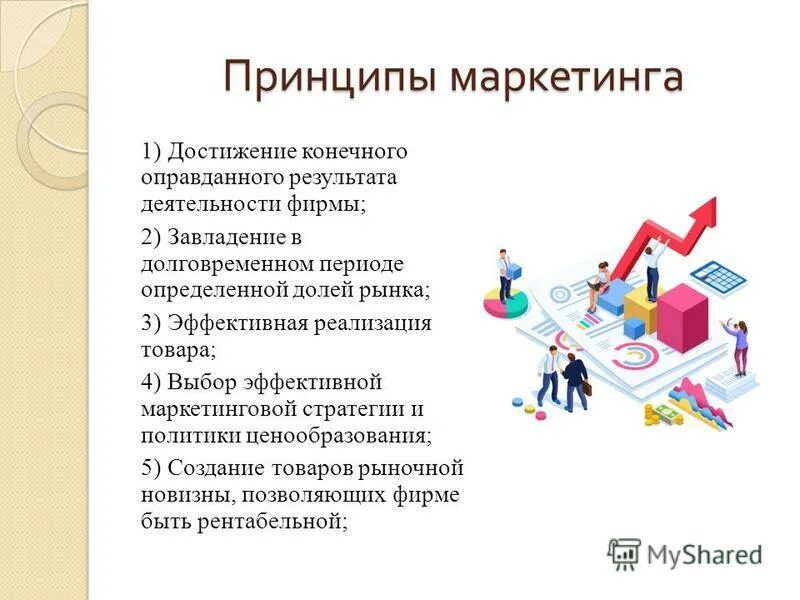 Принципы маркетинга

1) Достижение конечного оправданного результата деятельности фирмы;

2) Завладение в долговременном периоде определенной долей рынка;

3) Эффективная реализация товара;

4) Выбор эффективной маркетинговой стратегии и политики ценообразования;

5) Создание товаров рыночной новизны, позволяющих фирме быть рентабельной;

MyShared